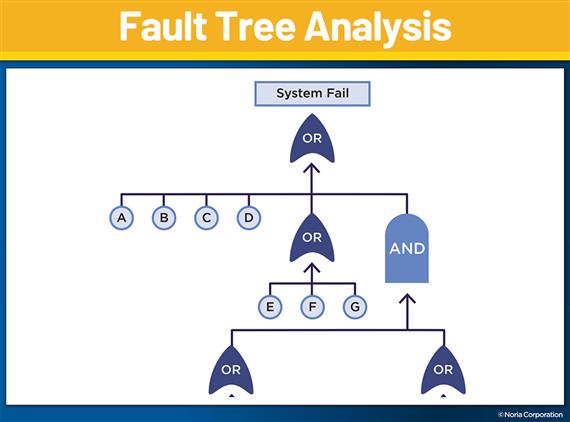 Fault Tree Analysis

System Fail

OR

A B C D

OR

AND

E F G

OR

OR

© Noria Corporation